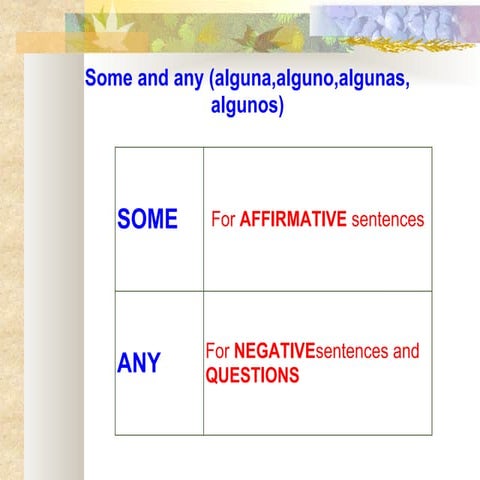 Some and any (alguna,alguno,algunas, algunos)

| SOME | For AFFIRMATIVE sentences |
|---|---|
| ANY | For NEGATIVEsentences and QUESTIONS |